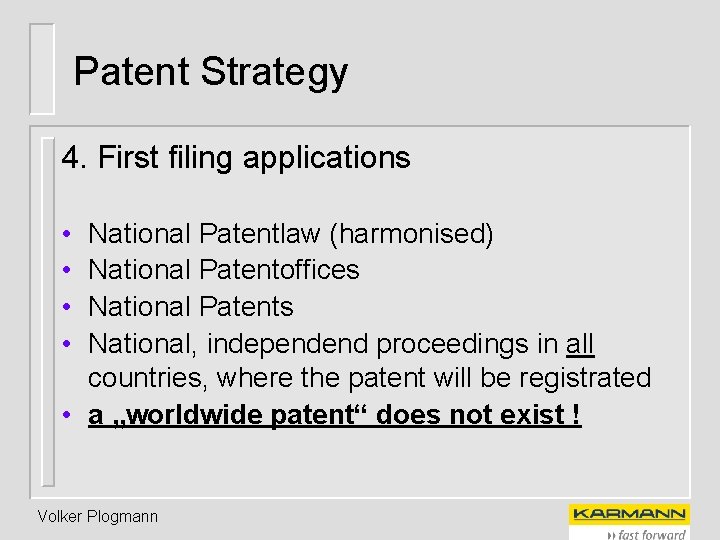 Patent Strategy

4. First filing applications

• National Patentlaw (harmonised)
• National Patentoffices
• National Patents
• National, independend proceedings in all countries, where the patent will be registrated
• a „worldwide patent“ does not exist !

Volker Plogmann

KARMANN
fast forward